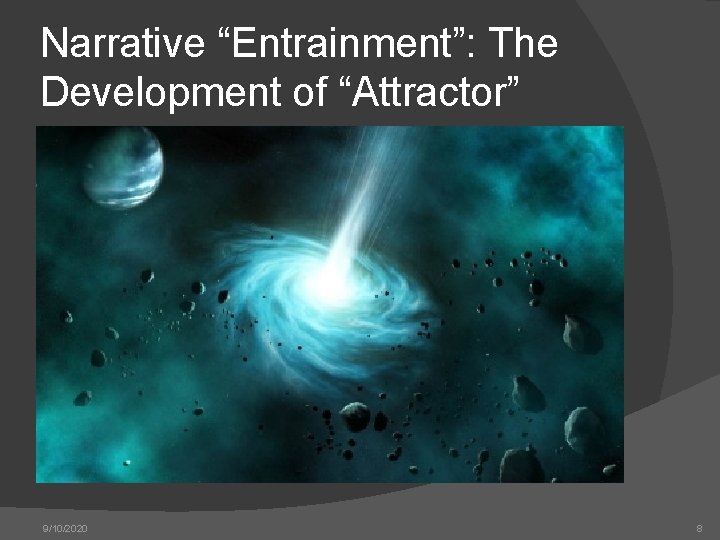 Narrative “Entrainment”: The Development of “Attractor”

9/10/2020

8